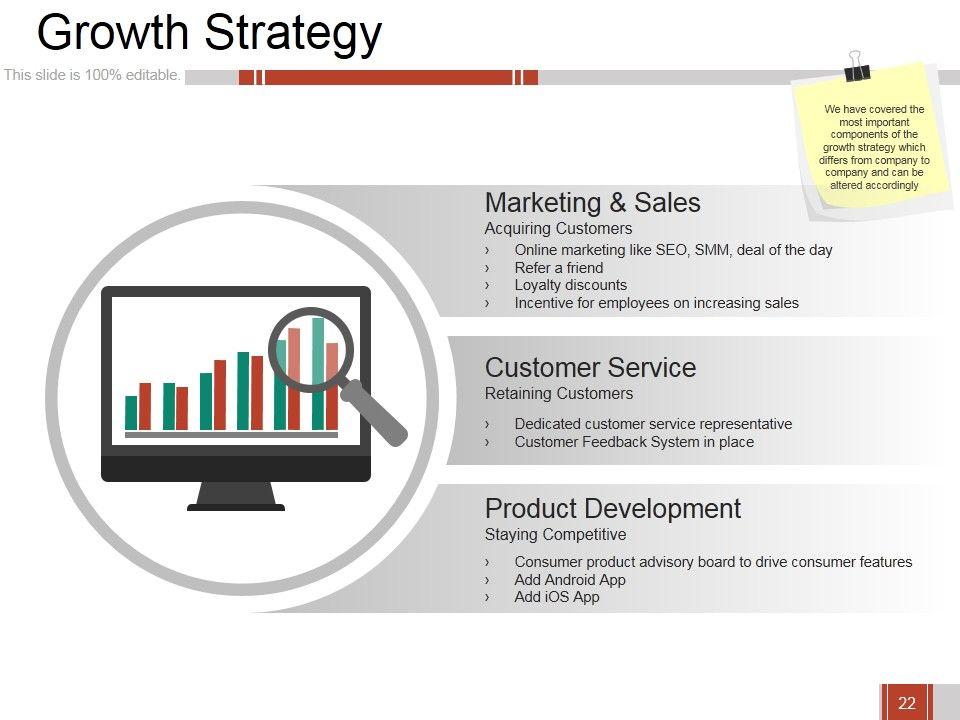 Growth Strategy

This slide is 100% editable.

We have covered the most important components of the growth strategy which differs from company to company and can be altered accordingly

Marketing & Sales
Acquiring Customers
› Online marketing like SEO, SMM, deal of the day
› Refer a friend
› Loyalty discounts
› Incentive for employees on increasing sales

Customer Service
Retaining Customers
› Dedicated customer service representative
› Customer Feedback System in place

Product Development
Staying Competitive
› Consumer product advisory board to drive consumer features
› Add Android App
› Add iOS App

22